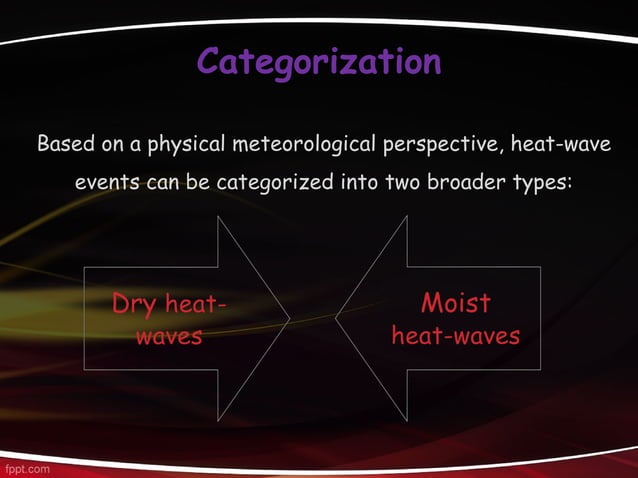 Categorization

Based on a physical meteorological perspective, heat-wave events can be categorized into two broader types:

Dry heat-waves

Moist heat-waves

fppt.com